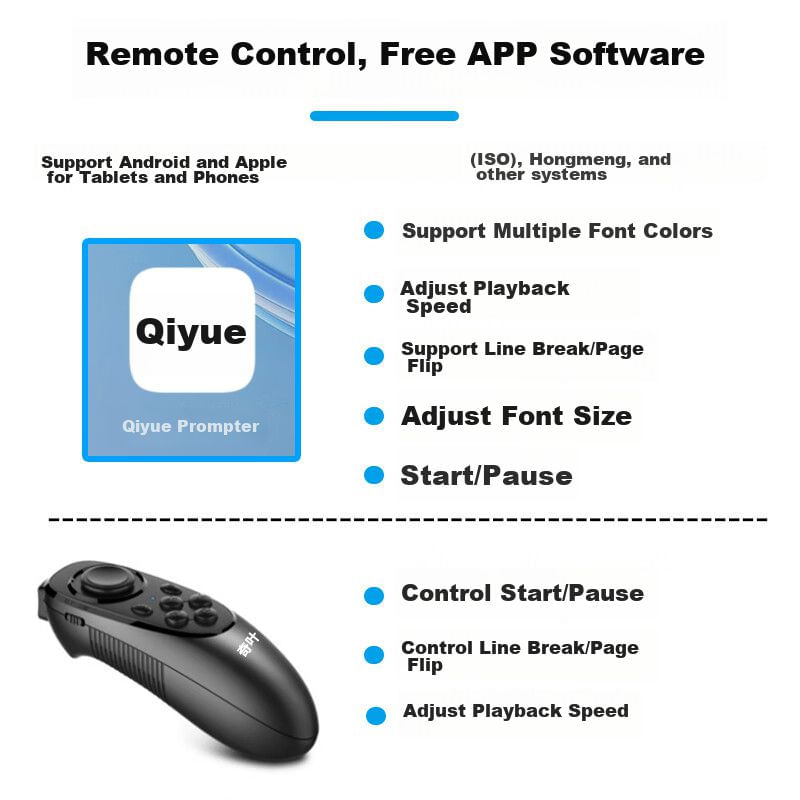 Remote Control, Free APP Software

Support Android and Apple for Tablets and Phones

(ISO), Hongmeng, and other systems

Qiyue

Qiyue Prompter

Support Multiple Font Colors

Adjust Playback Speed

Support Line Break/Page Flip

Adjust Font Size

Start/Pause

奇叶

Control Start/Pause

Control Line Break/Page Flip

Adjust Playback Speed